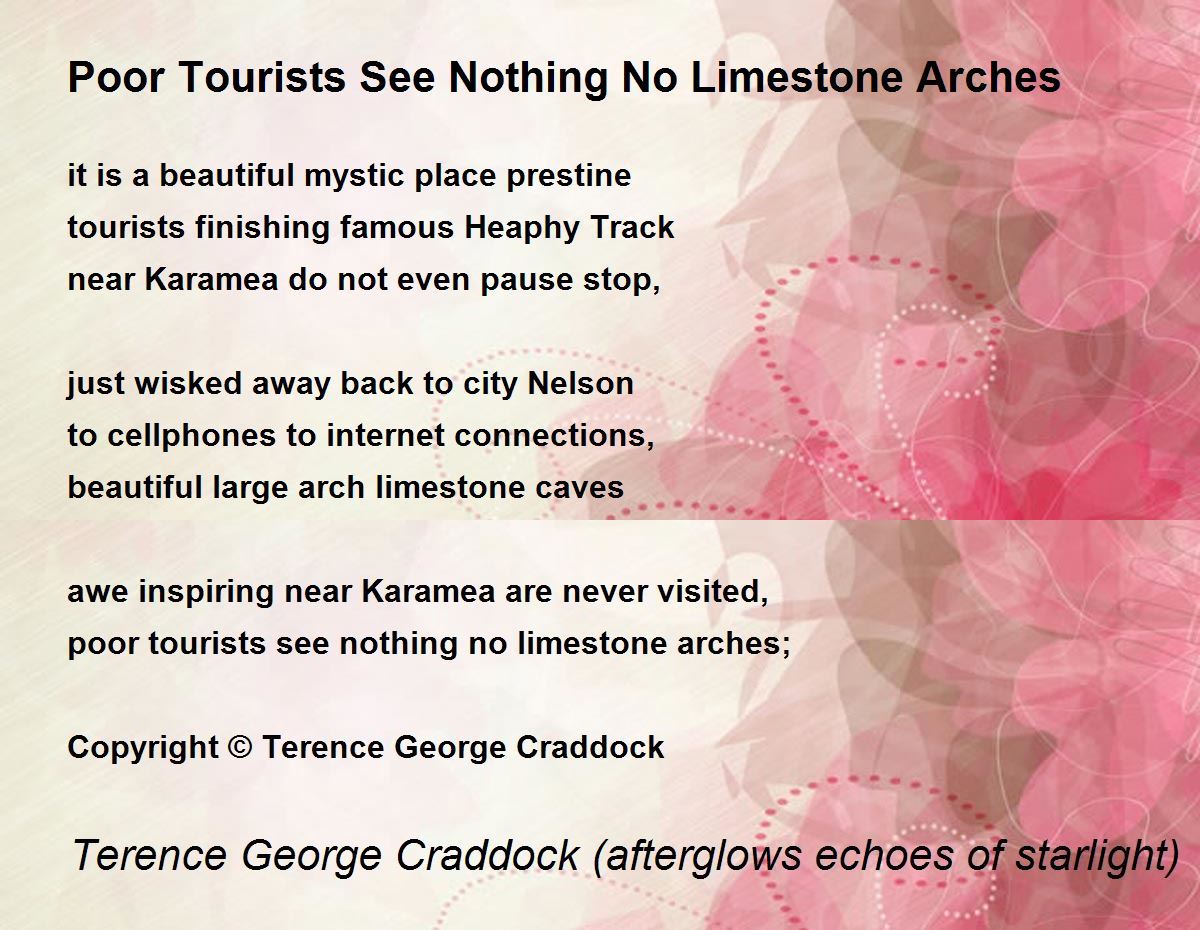 Poor Tourists See Nothing No Limestone Arches

it is a beautiful mystic place prestine
tourists finishing famous Heaphy Track
near Karamea do not even pause stop,

just wisked away back to city Nelson
to cellphones to internet connections,
beautiful large arch limestone caves

awe inspiring near Karamea are never visited,
poor tourists see nothing no limestone arches;

Copyright © Terence George Craddock

Terence George Craddock (afterglows echoes of starlight)